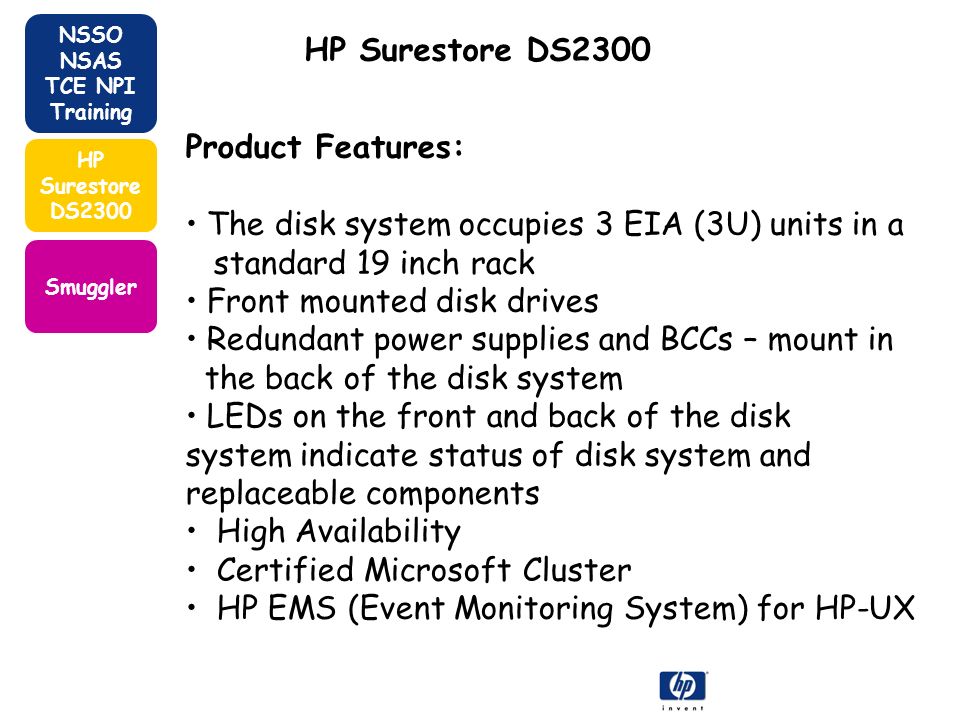 NSSO NSAS TCE NPI Training

HP Surestore DS2300

Smuggler

HP Surestore DS2300

Product Features:

• The disk system occupies 3 EIA (3U) units in a standard 19 inch rack
• Front mounted disk drives
• Redundant power supplies and BCCs – mount in the back of the disk system
• LEDs on the front and back of the disk system indicate status of disk system and replaceable components
• High Availability
• Certified Microsoft Cluster
• HP EMS (Event Monitoring System) for HP-UX

hp
invent